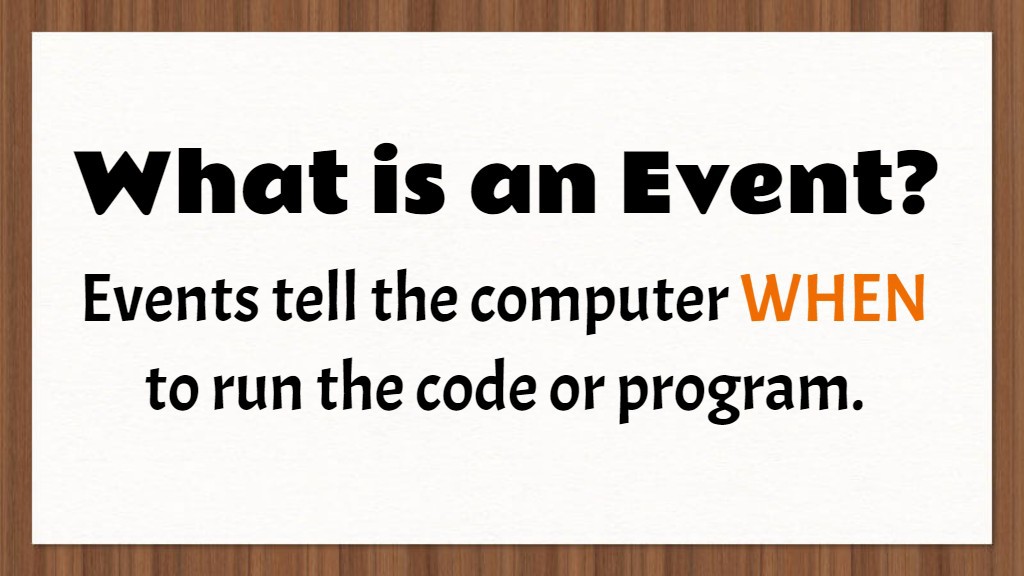 What is an Event?

Events tell the computer WHEN to run the code or program.